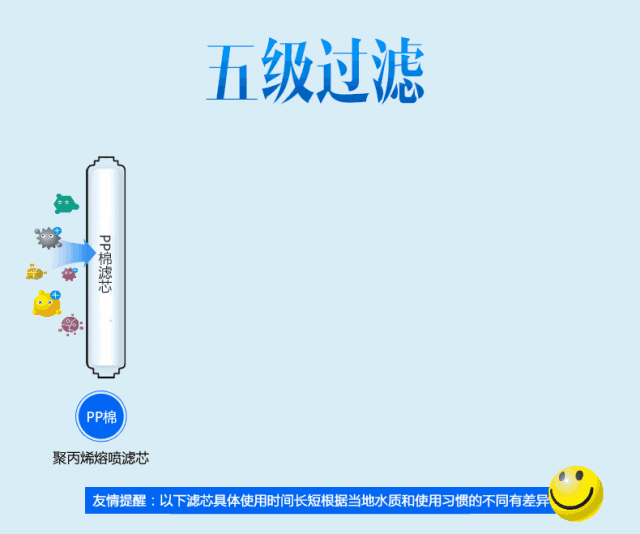 五级过滤

PP棉滤芯

PP棉

聚丙烯熔喷滤芯

友情提醒：以下滤芯具体使用时间长短根据当地水质和使用习惯的不同有差异